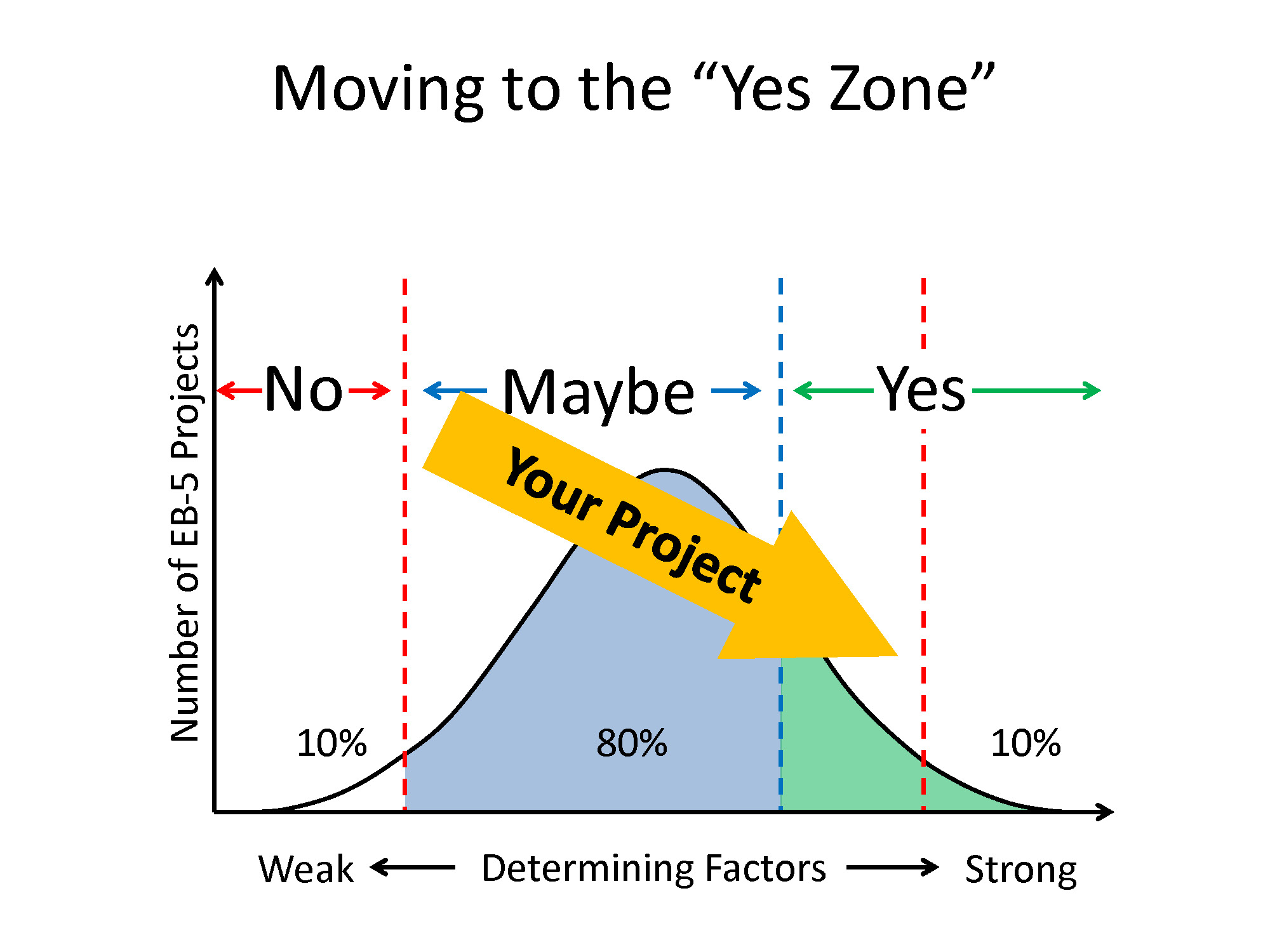 Moving to the “Yes Zone”

Number of EB-5 Projects

No

Maybe

Yes

Your Project

10%

80%

10%

Weak

Determining Factors

Strong